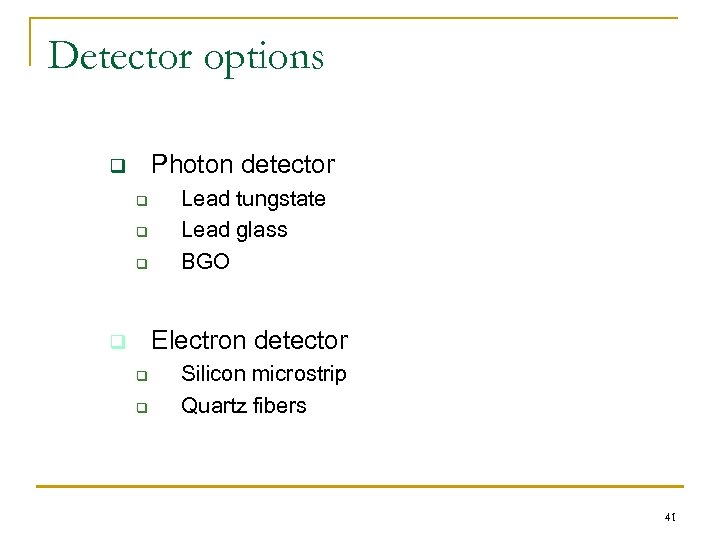 Detector options

- Photon detector
  - Lead tungstate
  - Lead glass
  - BGO

- Electron detector
  - Silicon microstrip
  - Quartz fibers

41